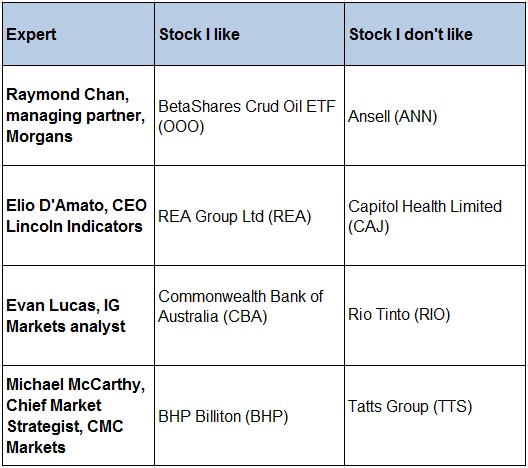 | Expert | Stock I like | Stock I don't like |
|---|---|---|
| Raymond Chan, managing partner, Morgans | BetaShares Crud Oil ETF (OOO) | Ansell (ANN) |
| Elio D'Amato, CEO Lincoln Indicators | REA Group Ltd (REA) | Capitol Health Limited (CAJ) |
| Evan Lucas, IG Markets analyst | Commonwealth Bank of Australia (CBA) | Rio Tinto (RIO) |
| Michael McCarthy, Chief Market Strategist, CMC Markets | BHP Billiton (BHP) | Tatts Group (TTS) |